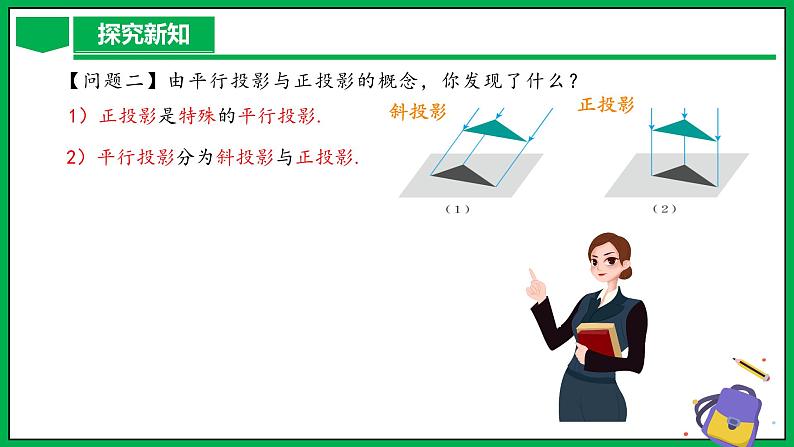 探究新知

【问题二】由平行投影与正投影的概念，你发现了什么？

1）正投影是特殊的平行投影.

2）平行投影分为斜投影与正投影.

斜投影

（1）

正投影

（2）